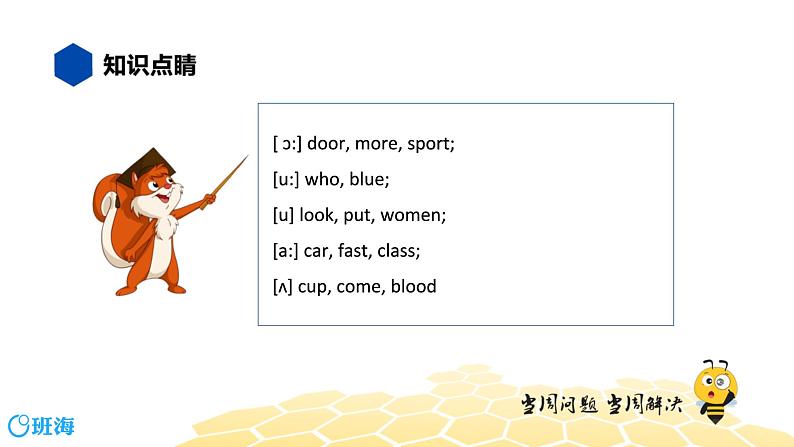 知识点睛

[ ɔ:] door, more, sport;

[u:] who, blue;

[u] look, put, women;

[a:] car, fast, class;

[ʌ] cup, come, blood

当周问题 当周解决

班海